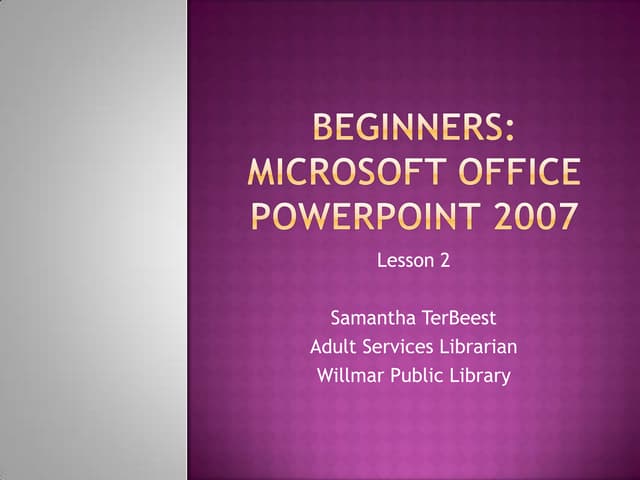 BEGINNERS: MICROSOFT OFFICE POWERPOINT 2007

Lesson 2

Samantha TerBeest
Adult Services Librarian
Willmar Public Library